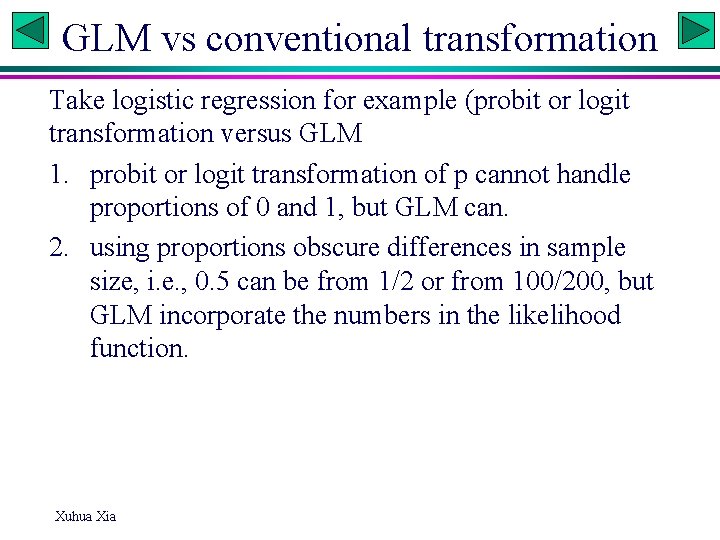 GLM vs conventional transformation

Take logistic regression for example (probit or logit transformation versus GLM

1. probit or logit transformation of p cannot handle proportions of 0 and 1, but GLM can.
2. using proportions obscure differences in sample size, i.e., 0.5 can be from 1/2 or from 100/200, but GLM incorporate the numbers in the likelihood function.

Xuhua Xia